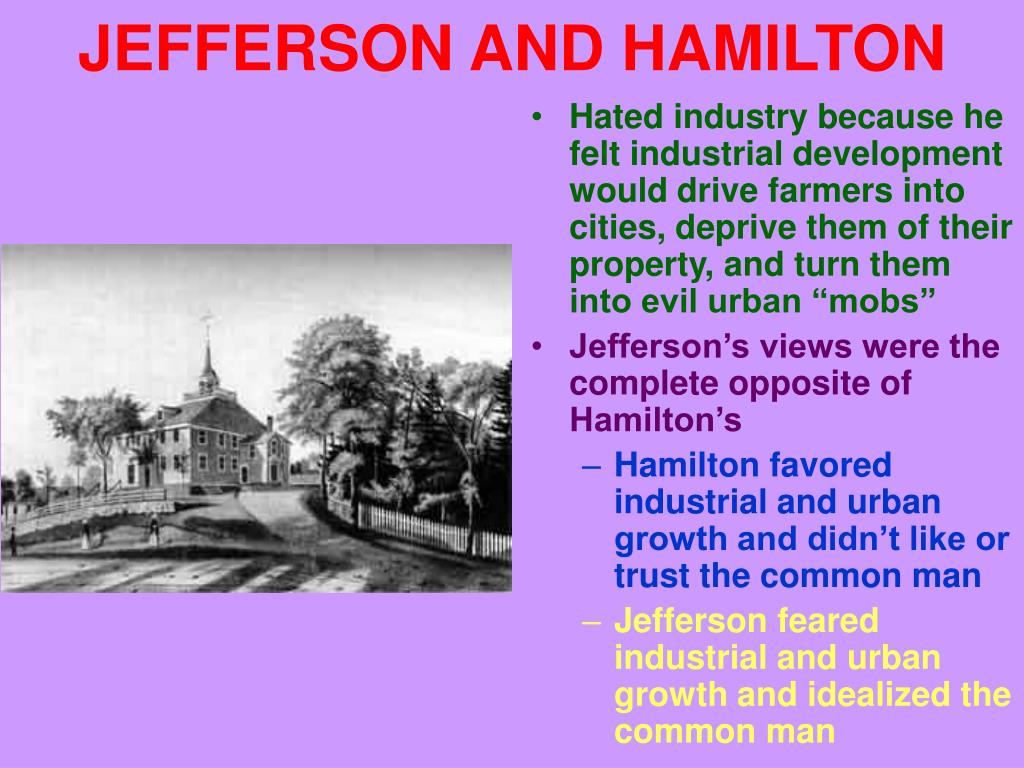 JEFFERSON AND HAMILTON

• Hated industry because he felt industrial development would drive farmers into cities, deprive them of their property, and turn them into evil urban “mobs”
• Jefferson’s views were the complete opposite of Hamilton’s
– Hamilton favored industrial and urban growth and didn’t like or trust the common man
– Jefferson feared industrial and urban growth and idealized the common man